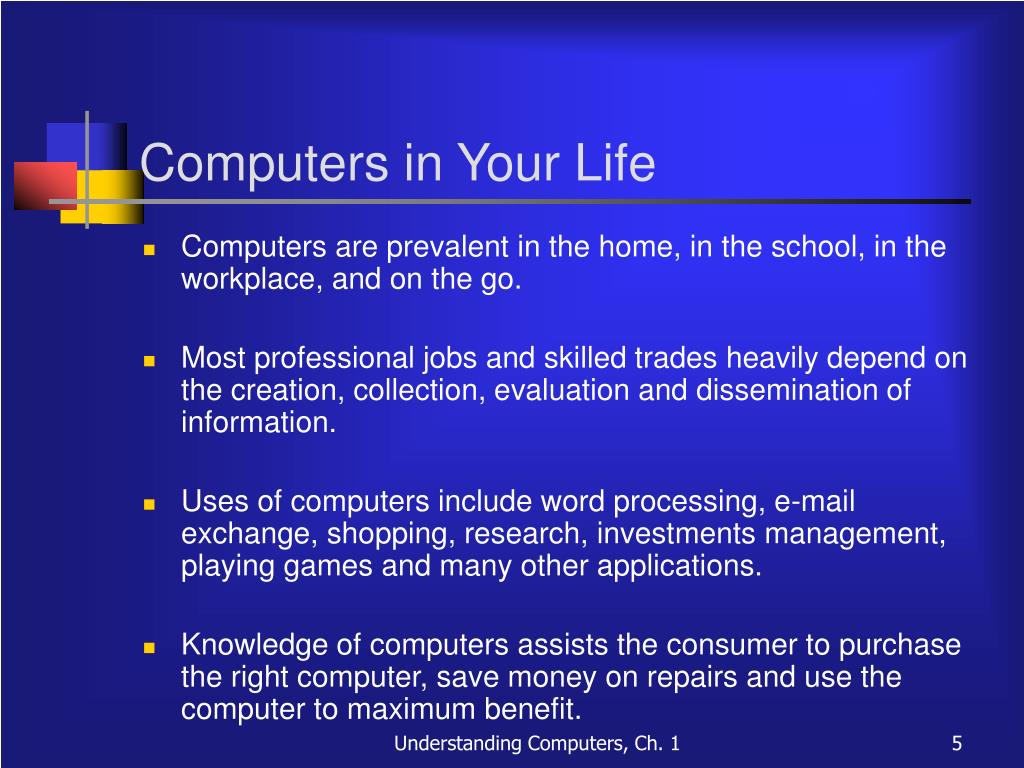 Computers in Your Life

- Computers are prevalent in the home, in the school, in the workplace, and on the go.

- Most professional jobs and skilled trades heavily depend on the creation, collection, evaluation and dissemination of information.

- Uses of computers include word processing, e-mail exchange, shopping, research, investments management, playing games and many other applications.

- Knowledge of computers assists the consumer to purchase the right computer, save money on repairs and use the computer to maximum benefit.

Understanding Computers, Ch. 1

5